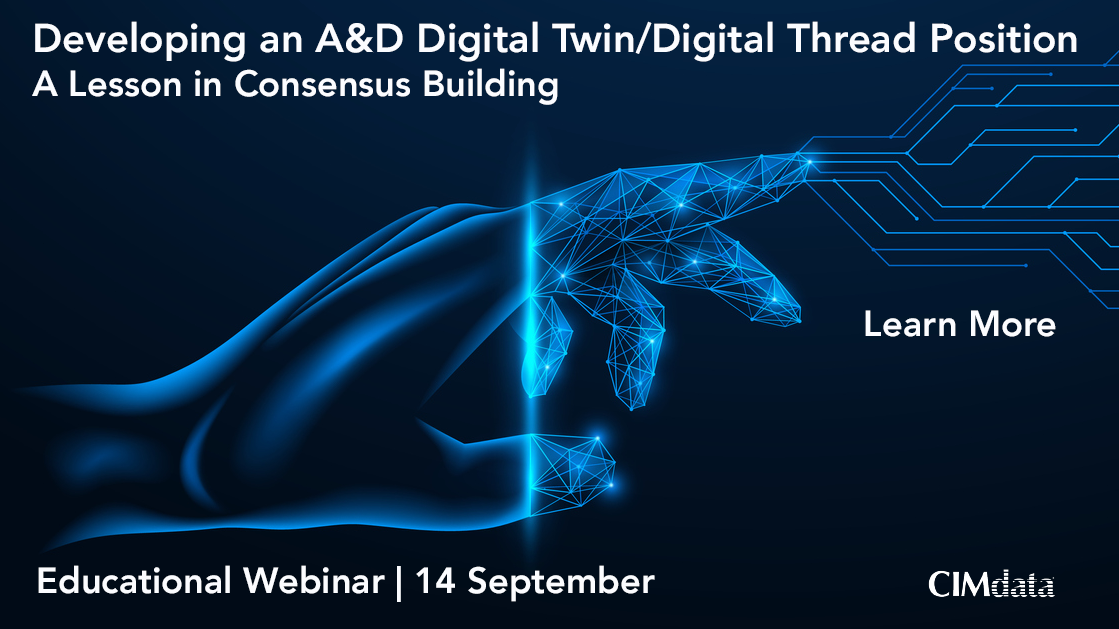 Developing an A&D Digital Twin/Digital Thread Position
A Lesson in Consensus Building

Learn More

Educational Webinar | 14 September

CIMdata